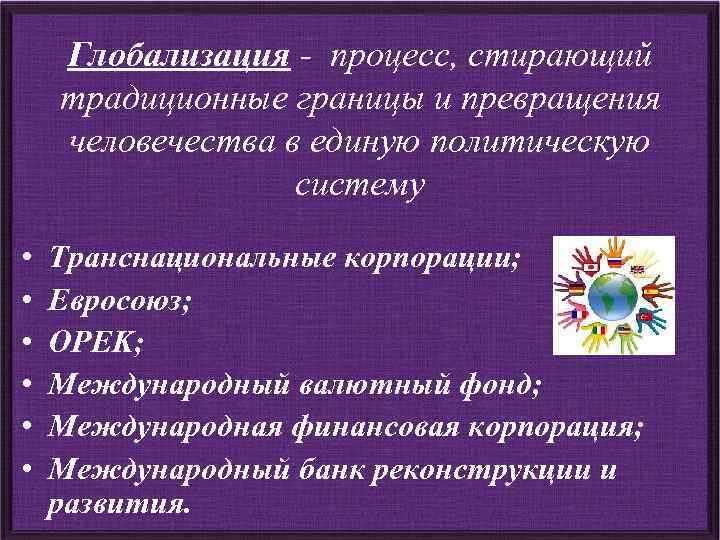 Глобализация - процесс, стирающий традиционные границы и превращения человечества в единую политическую систему

• Транснациональные корпорации;
• Евросоюз;
• ОРЕК;
• Международный валютный фонд;
• Международная финансовая корпорация;
• Международный банк реконструкции и развития.